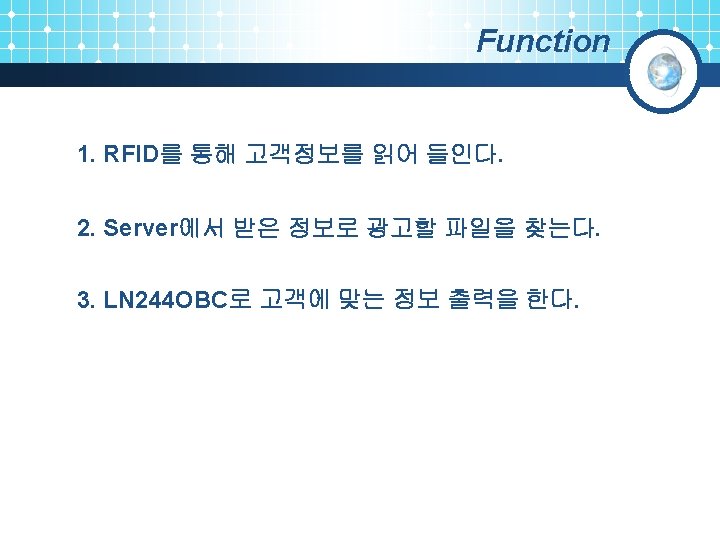 Function

1. RFID를 통해 고객정보를 읽어 들인다.

2. Server에서 받은 정보로 광고할 파일을 찾는다.

3. LN244OBC로 고객에 맞는 정보 출력을 한다.